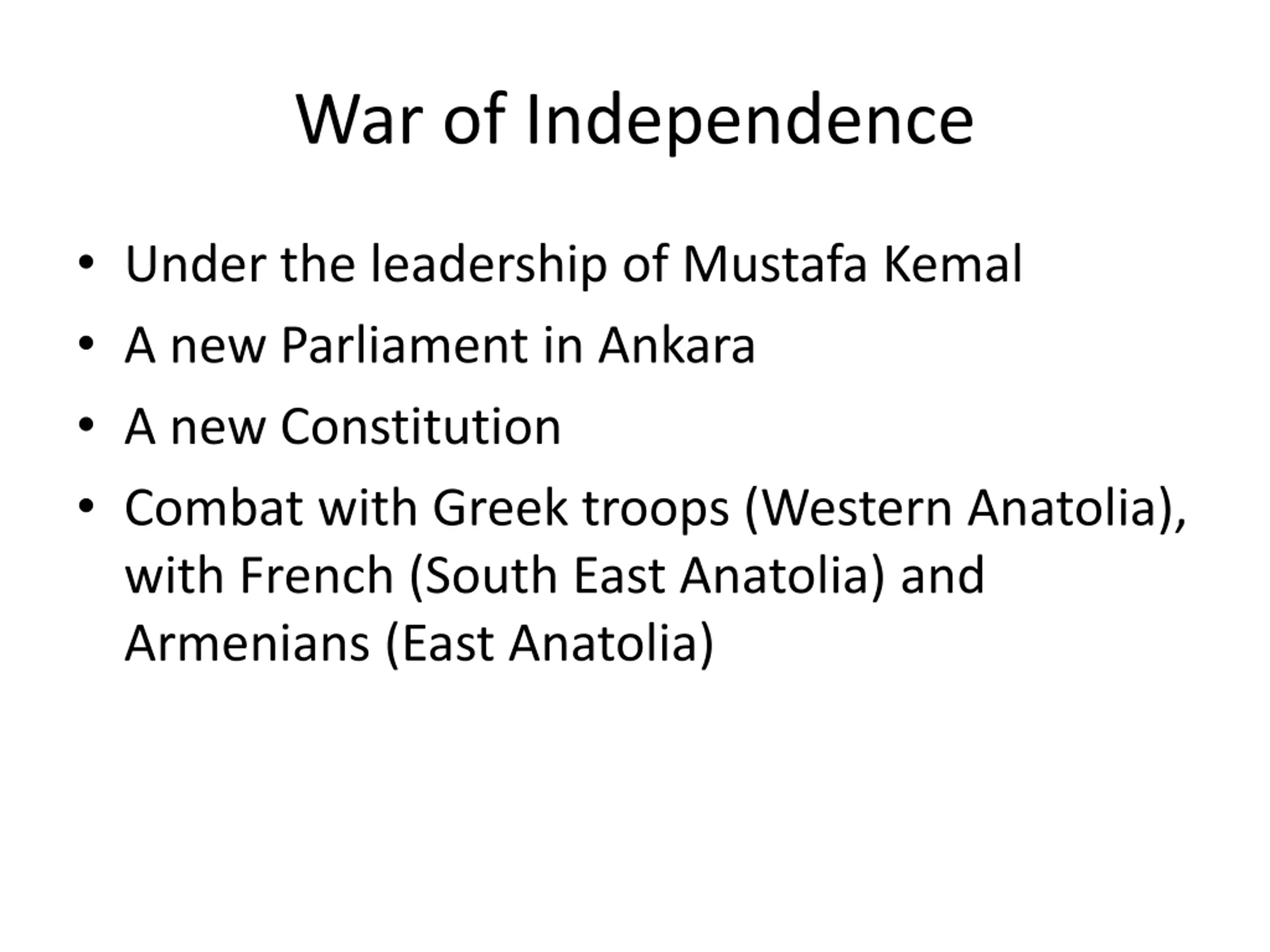 War of Independence

• Under the leadership of Mustafa Kemal
• A new Parliament in Ankara
• A new Constitution
• Combat with Greek troops (Western Anatolia), with French (South East Anatolia) and Armenians (East Anatolia)